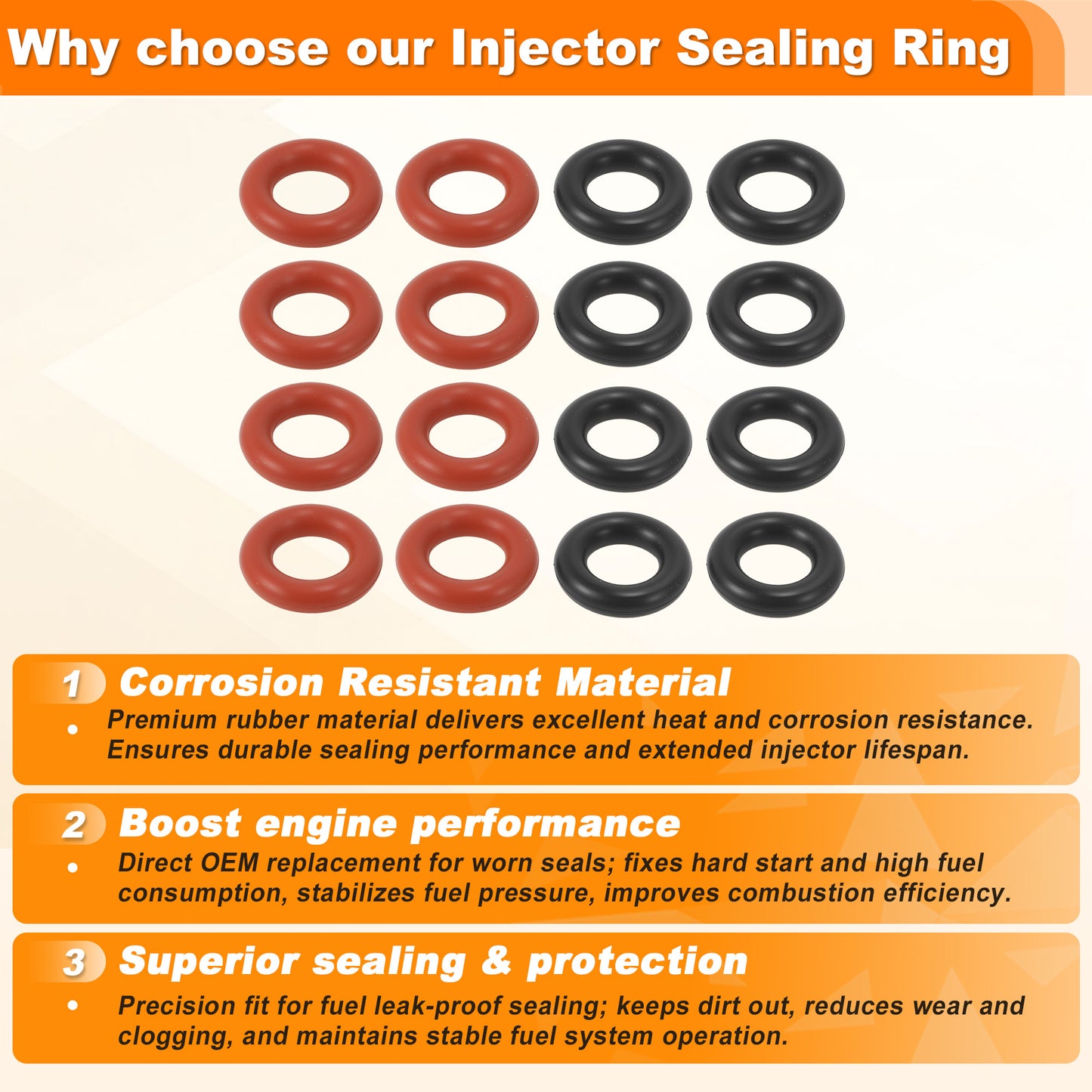 Why choose our Injector Sealing Ring

1 Corrosion Resistant Material

• Premium rubber material delivers excellent heat and corrosion resistance. Ensures durable sealing performance and extended injector lifespan.

2 Boost engine performance

• Direct OEM replacement for worn seals; fixes hard start and high fuel consumption, stabilizes fuel pressure, improves combustion efficiency.

3 Superior sealing & protection

• Precision fit for fuel leak-proof sealing; keeps dirt out, reduces wear and clogging, and maintains stable fuel system operation.